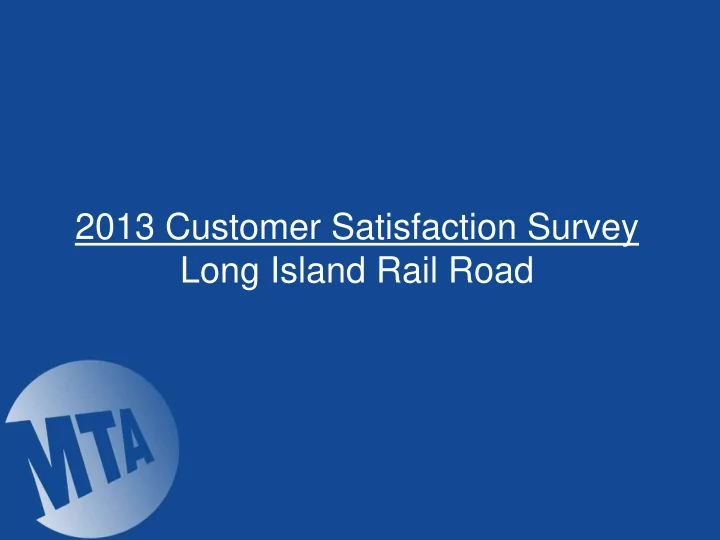 2013 Customer Satisfaction Survey
Long Island Rail Road

MTA